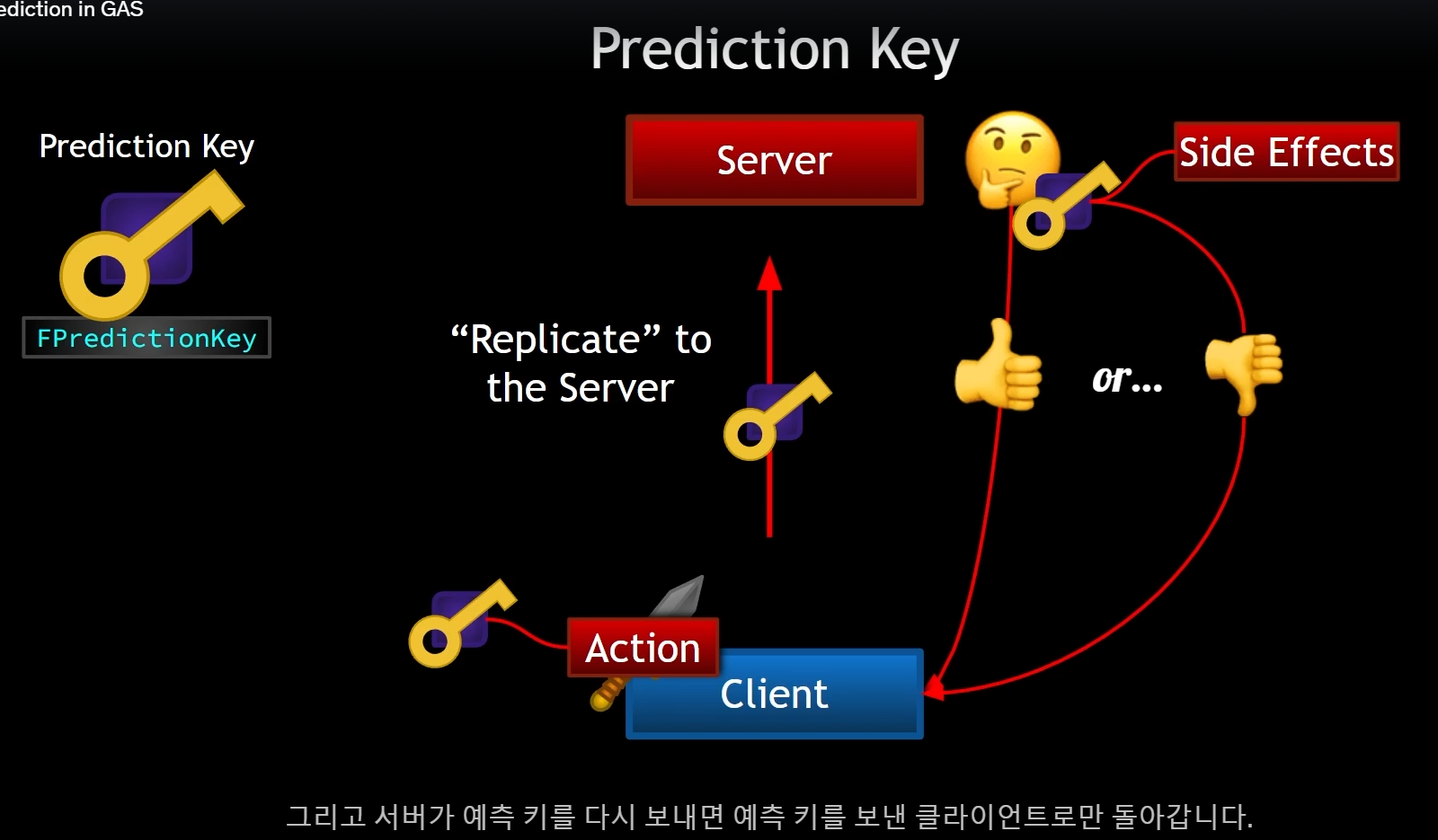 ediction in GAS

Prediction Key

Prediction Key

FPredictionKey

Server

Side Effects

“Replicate” to the Server

or...

Action

Client

그리고 서버가 예측 키를 다시 보내면 예측 키를 보낸 클라이언트로만 돌아갑니다.